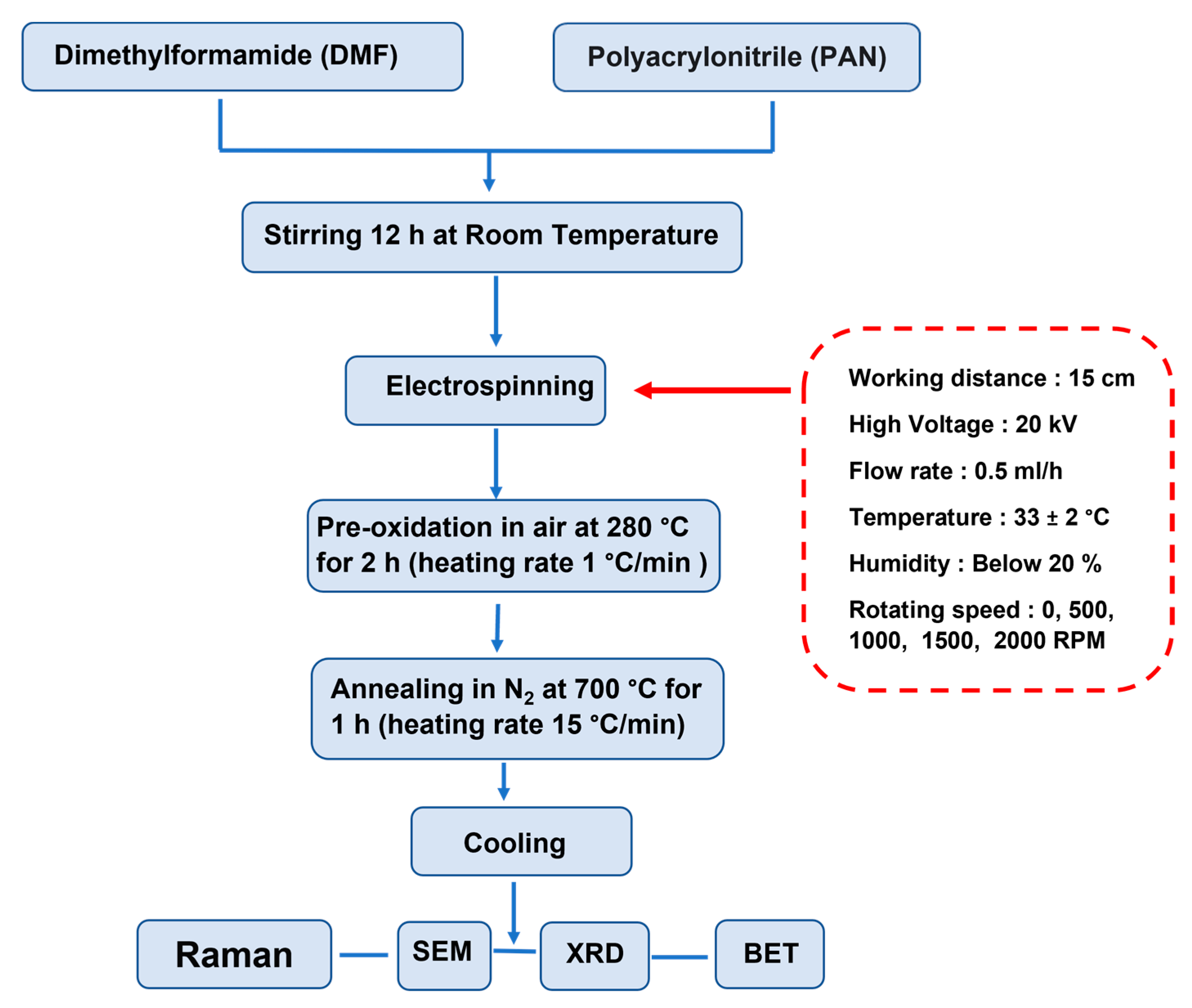 Dimethylformamide (DMF)

Polyacrylonitrile (PAN)

Stirring 12 h at Room Temperature

Electrospinning

Working distance : 15 cm

High Voltage : 20 kV

Flow rate : 0.5 ml/h

Temperature : 33 ± 2 °C

Humidity : Below 20 %

Rotating speed : 0, 500, 1000, 1500, 2000 RPM

Pre-oxidation in air at 280 °C for 2 h (heating rate 1 °C/min )

Annealing in $N_2$ at 700 °C for 1 h (heating rate 15 °C/min)

Cooling

Raman

SEM

XRD

BET